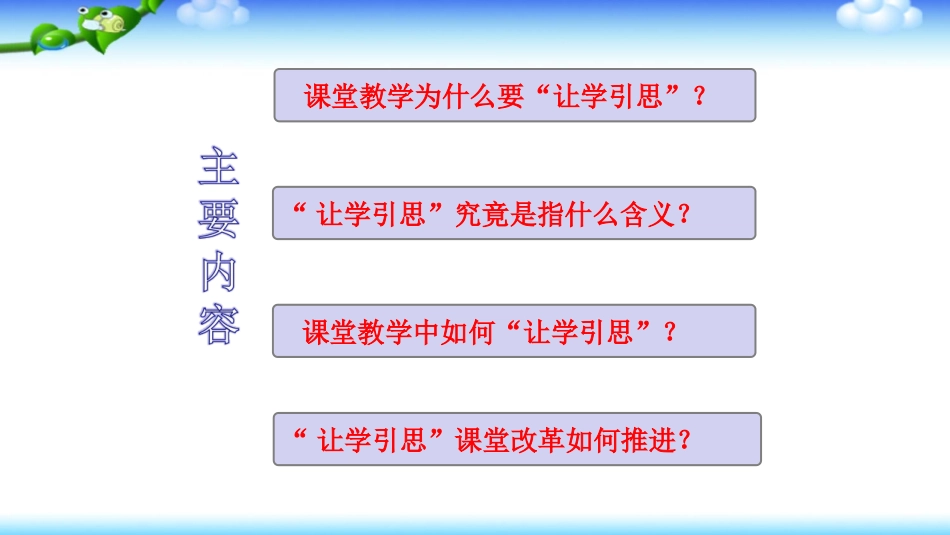 主要内容

课堂教学为什么要“让学引思”？

“让学引思”究竟是指什么含义？

课堂教学中如何“让学引思”？

“让学引思”课堂改革如何推进？